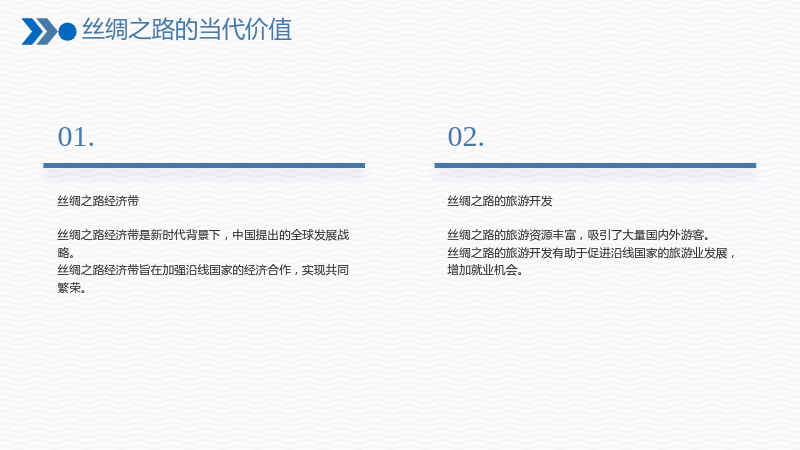 丝绸之路的当代价值

01.

丝绸之路经济带

丝绸之路经济带是新时代背景下，中国提出的全球发展战略。
丝绸之路经济带旨在加强沿线国家的经济合作，实现共同繁荣。

02.

丝绸之路的旅游开发

丝绸之路的旅游资源丰富，吸引了大量国内外游客。
丝绸之路的旅游开发有助于促进沿线国家的旅游业发展，增加就业机会。